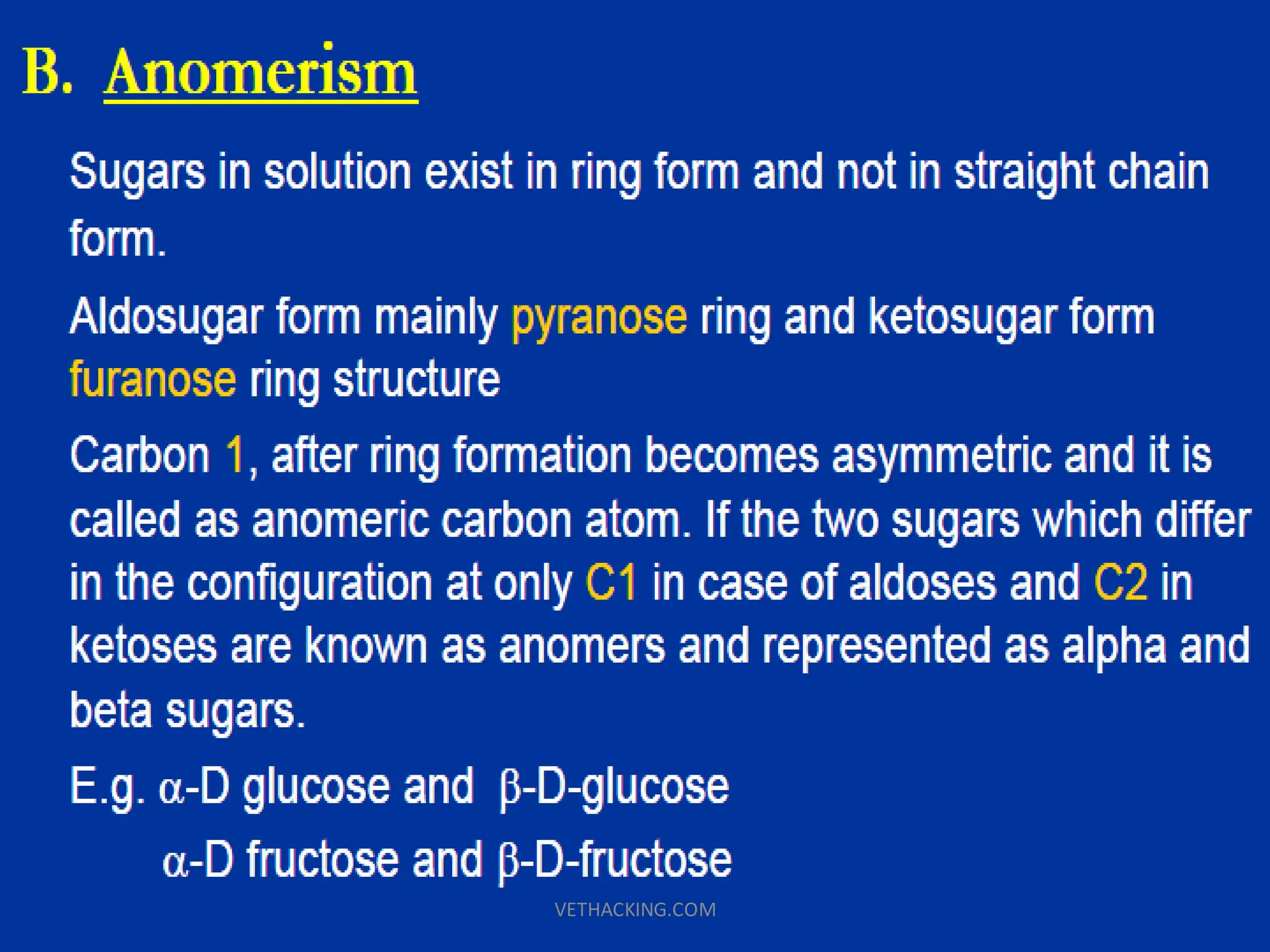 B. Anomerism

Sugars in solution exist in ring form and not in straight chain form.

Aldosugar form mainly pyranose ring and ketosugar form furanose ring structure

Carbon 1, after ring formation becomes asymmetric and it is called as anomeric carbon atom. If the two sugars which differ in the configuration at only C1 in case of aldoses and C2 in ketoses are known as anomers and represented as alpha and beta sugars.

E.g. α-D glucose and β-D-glucose
α-D fructose and β-D-fructose

VETHACKING.COM